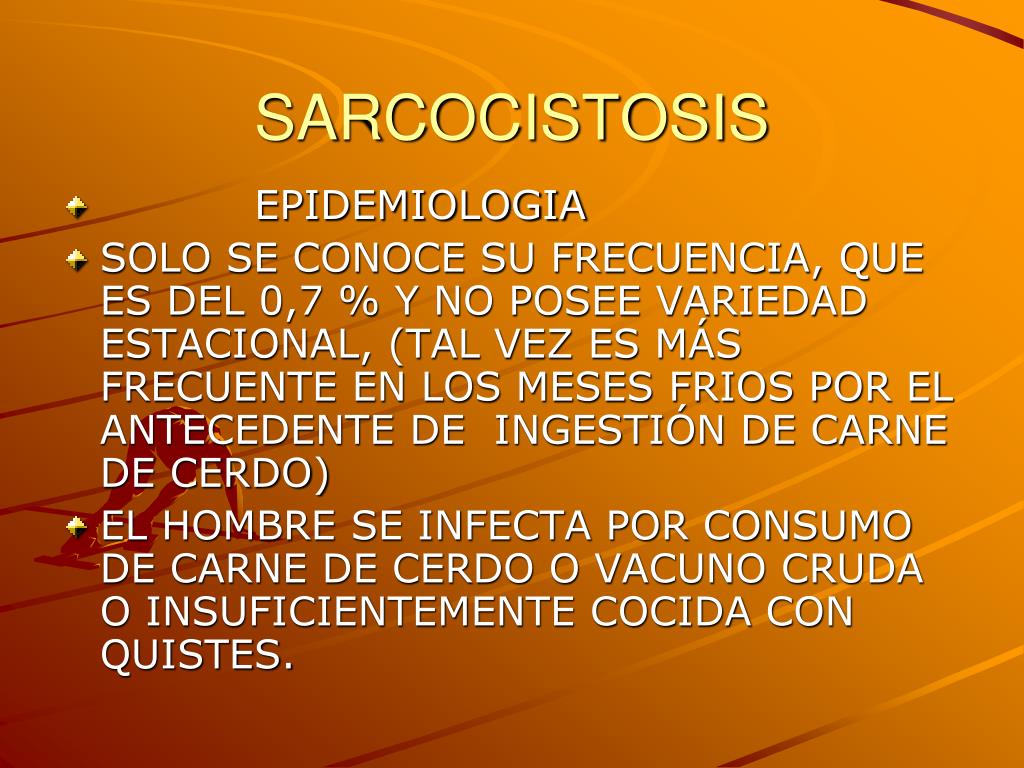 SARCOCISTOSIS

EPIDEMIOLOGIA

SOLO SE CONOCE SU FRECUENCIA, QUE ES DEL 0,7 % Y NO POSEE VARIEDAD ESTACIONAL, (TAL VEZ ES MÁS FRECUENTE EN LOS MESES FRIOS POR EL ANTECEDENTE DE INGESTIÓN DE CARNE DE CERDO)

EL HOMBRE SE INFECTA POR CONSUMO DE CARNE DE CERDO O VACUNO CRUDA O INSUFICIENTEMENTE COCIDA CON QUISTES.